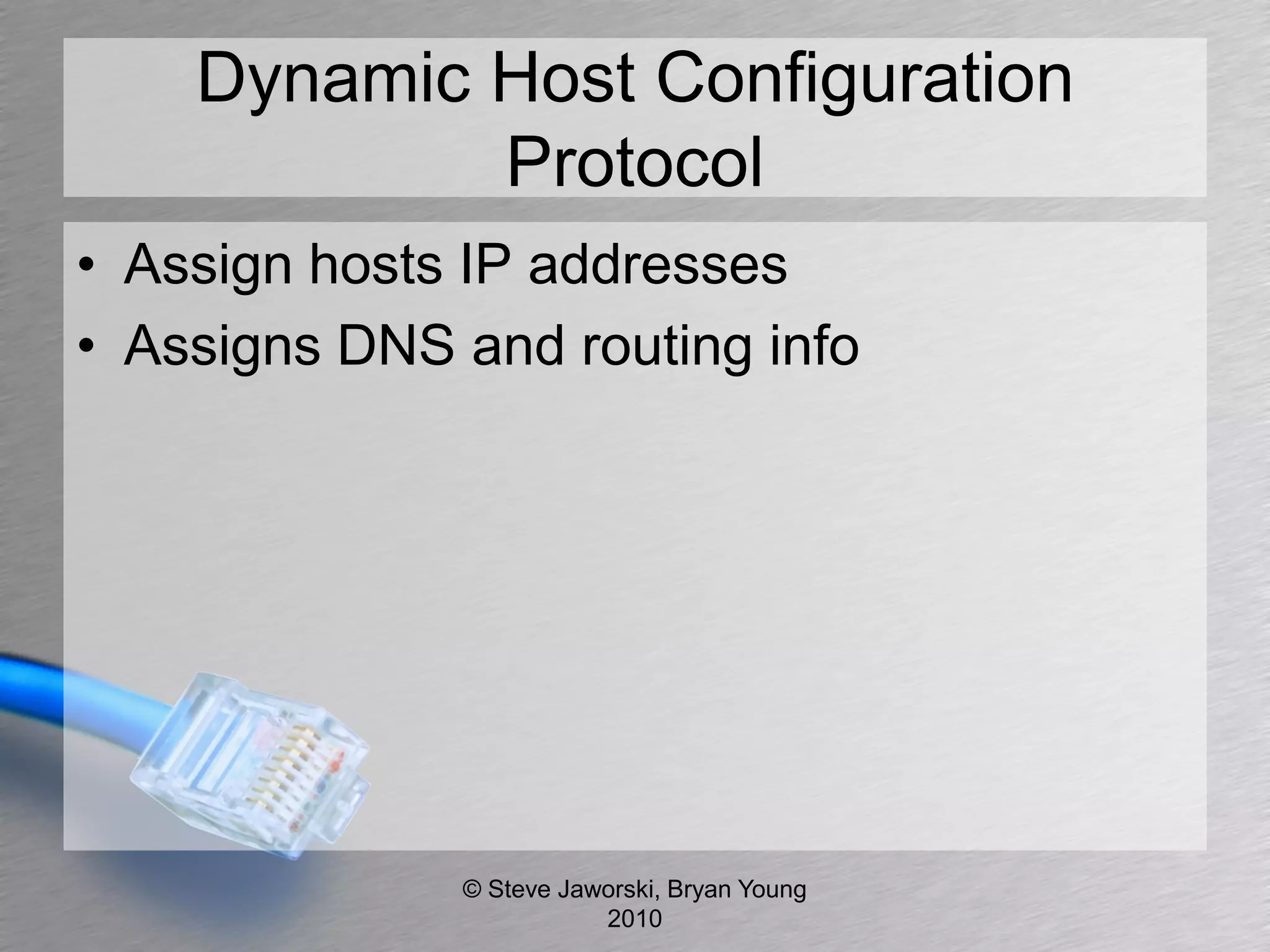 Dynamic Host Configuration Protocol

• Assign hosts IP addresses
• Assigns DNS and routing info

© Steve Jaworski, Bryan Young 2010